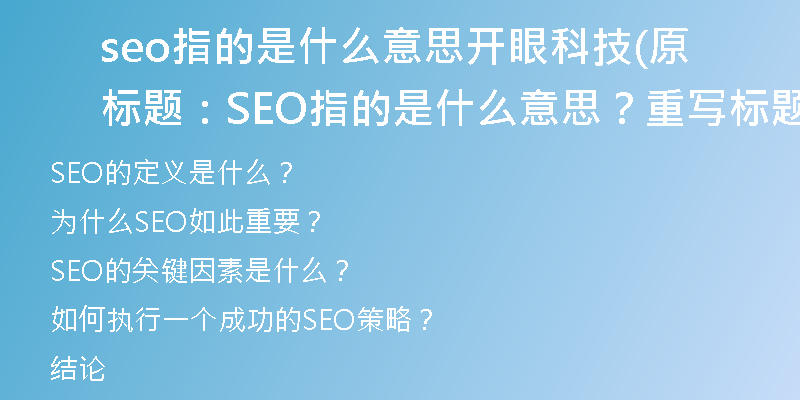 seo指的是什么意思开眼科技(原标题：SEO指的是什么意思？重写标题

SEO的定义是什么？

为什么SEO如此重要？

SEO的关键因素是什么？

如何执行一个成功的SEO策略？

结论